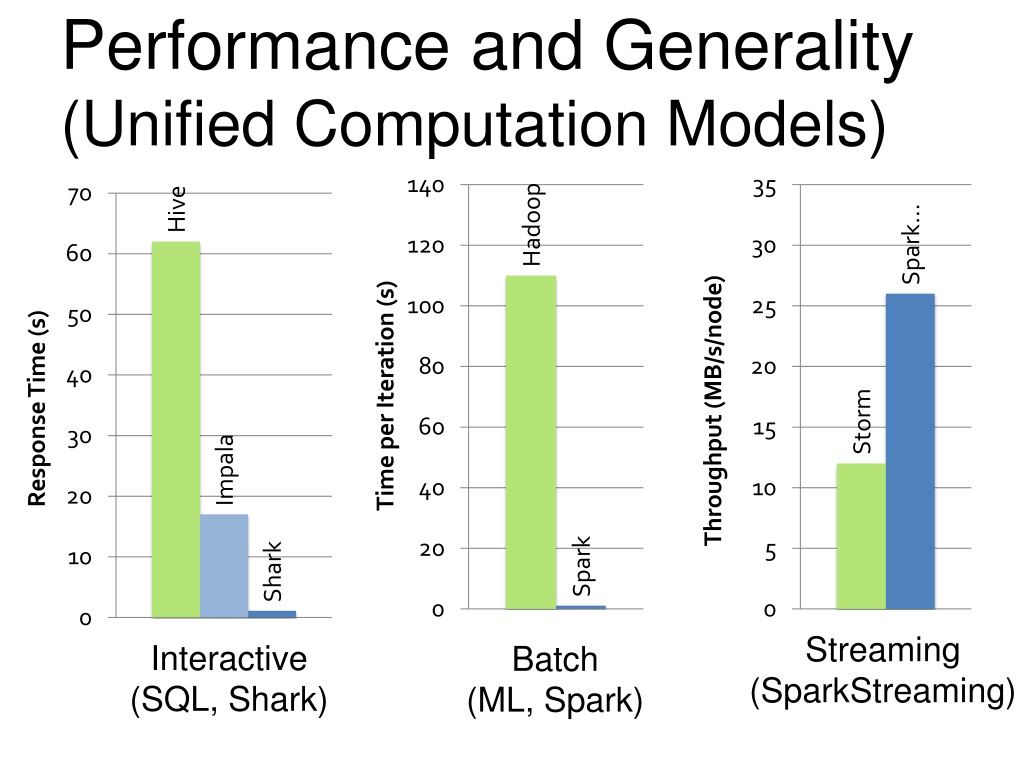 Performance and Generality (Unified Computation Models)

Response Time (s)
70
60
50
40
30
20
10
0
Hive
Impala
Shark

Interactive
(SQL, Shark)

Time per Iteration (s)
140
120
100
80
60
40
20
0
Hadoop
Spark

Batch
(ML, Spark)

Throughput (MB/s/node)
35
30
25
20
15
10
5
0
Storm
Spark...

Streaming
(SparkStreaming)